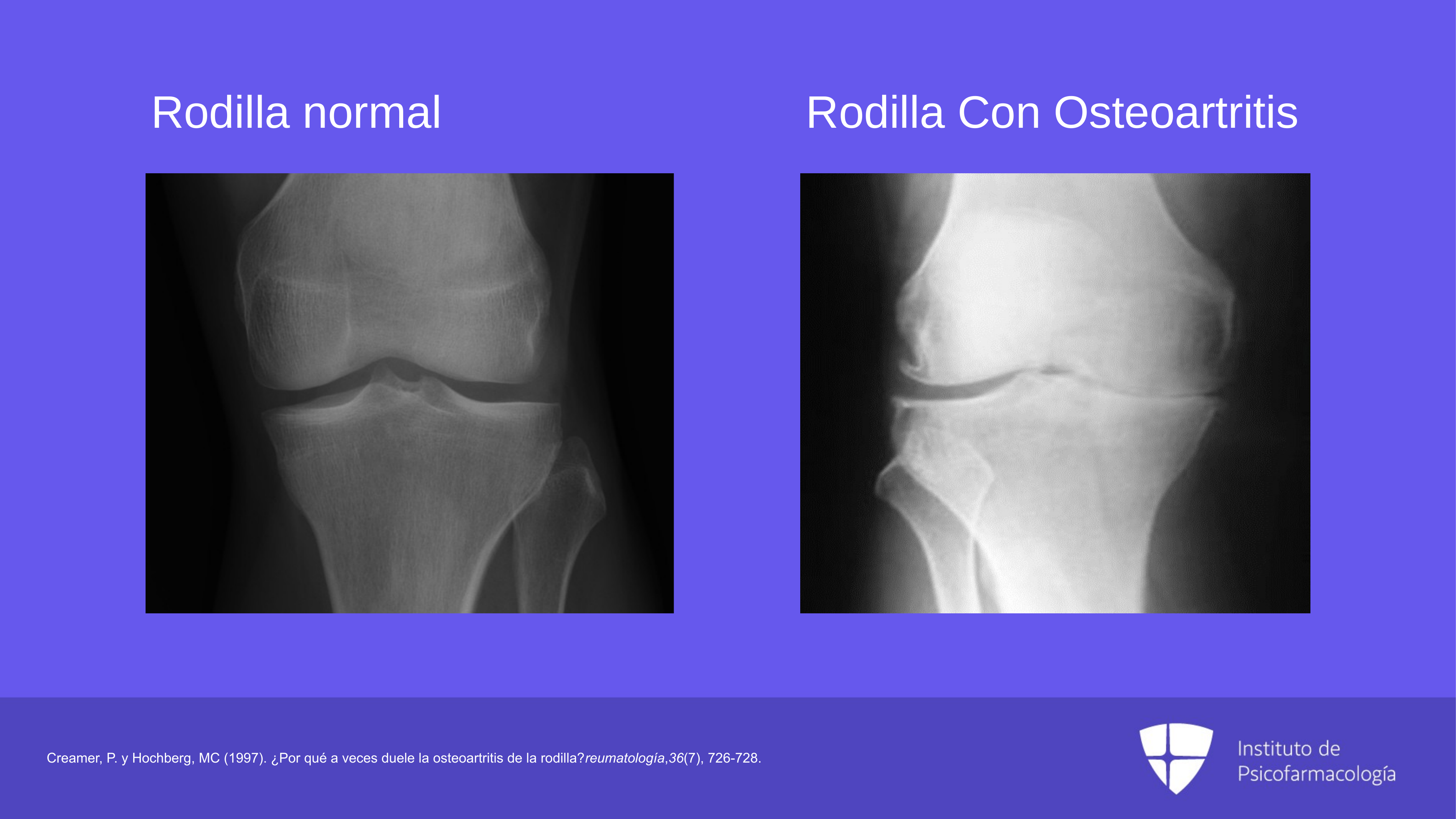 Rodilla normal

Rodilla Con Osteoartritis

Creamer, P. y Hochberg, MC (1997). ¿Por qué a veces duele la osteoartritis de la rodilla?reumatología,36(7), 726-728.

Instituto de
Psicofarmacología